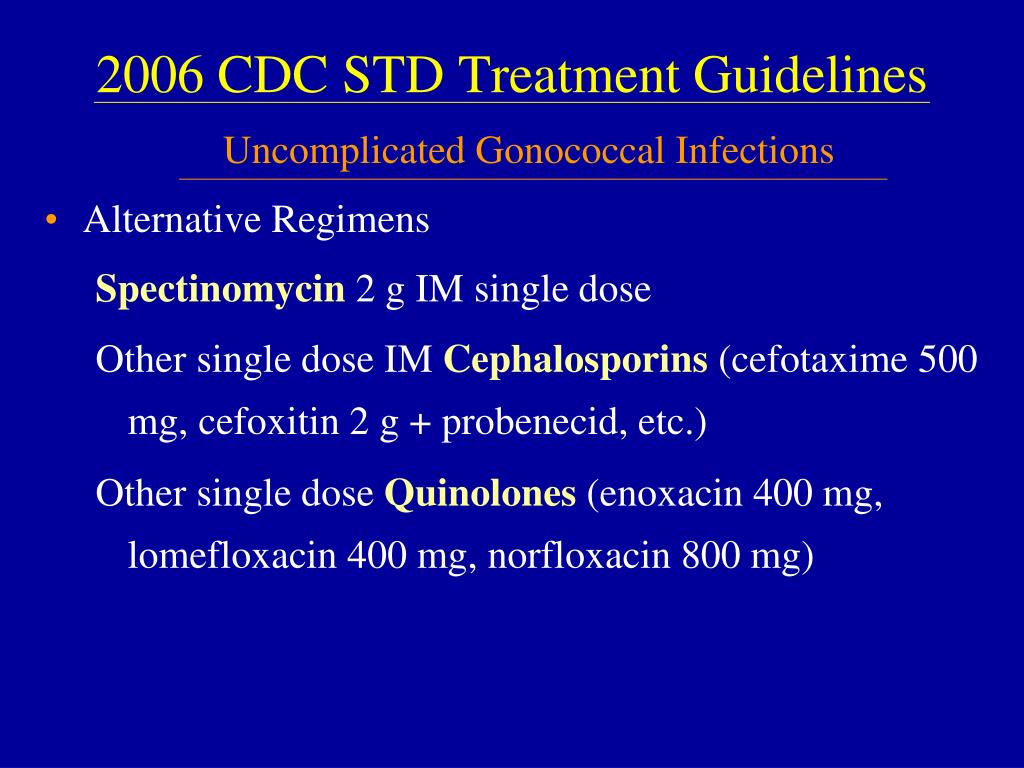 2006 CDC STD Treatment Guidelines

Uncomplicated Gonococcal Infections

• Alternative Regimens

Spectinomycin 2 g IM single dose

Other single dose IM Cephalosporins (cefotaxime 500 mg, cefoxitin 2 g + probenecid, etc.)

Other single dose Quinolones (enoxacin 400 mg, lomefloxacin 400 mg, norfloxacin 800 mg)